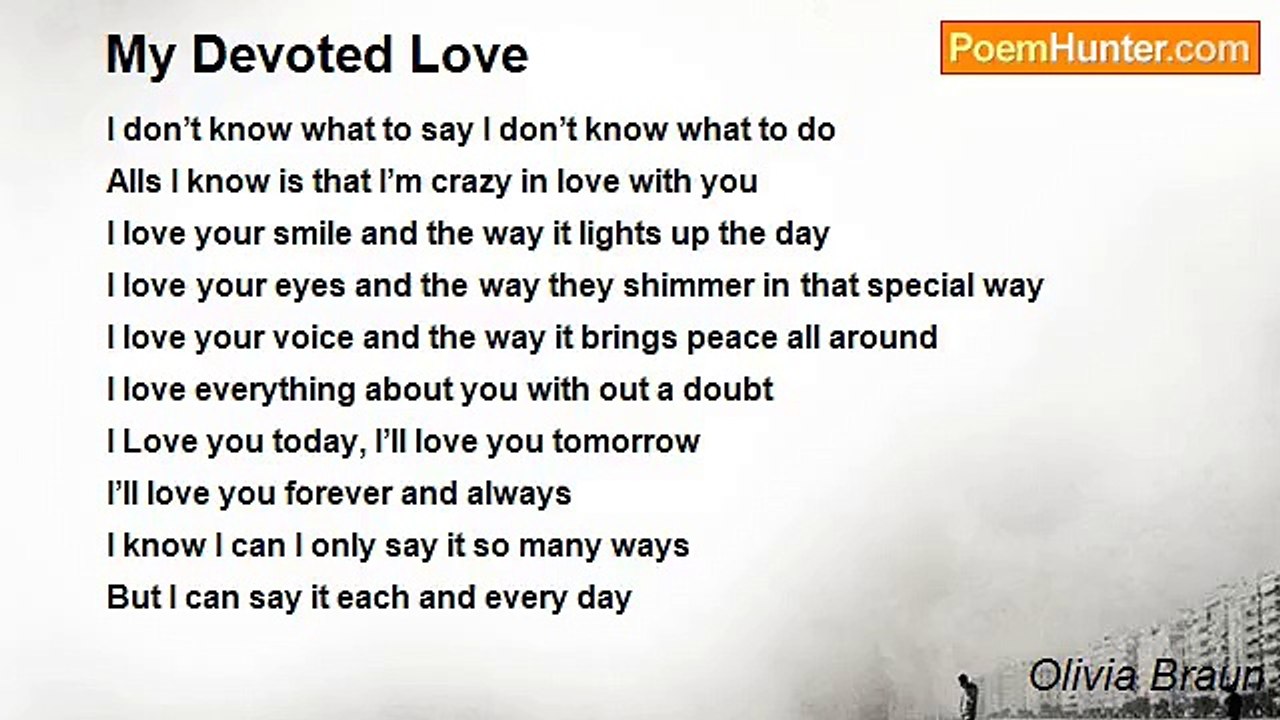 My Devoted Love

PoemHunter.com

I don’t know what to say I don’t know what to do
Alls I know is that I’m crazy in love with you
I love your smile and the way it lights up the day
I love your eyes and the way they shimmer in that special way
I love your voice and the way it brings peace all around
I love everything about you with out a doubt
I Love you today, I’ll love you tomorrow
I’ll love you forever and always
I know I can I only say it so many ways
But I can say it each and every day

Olivia Braun